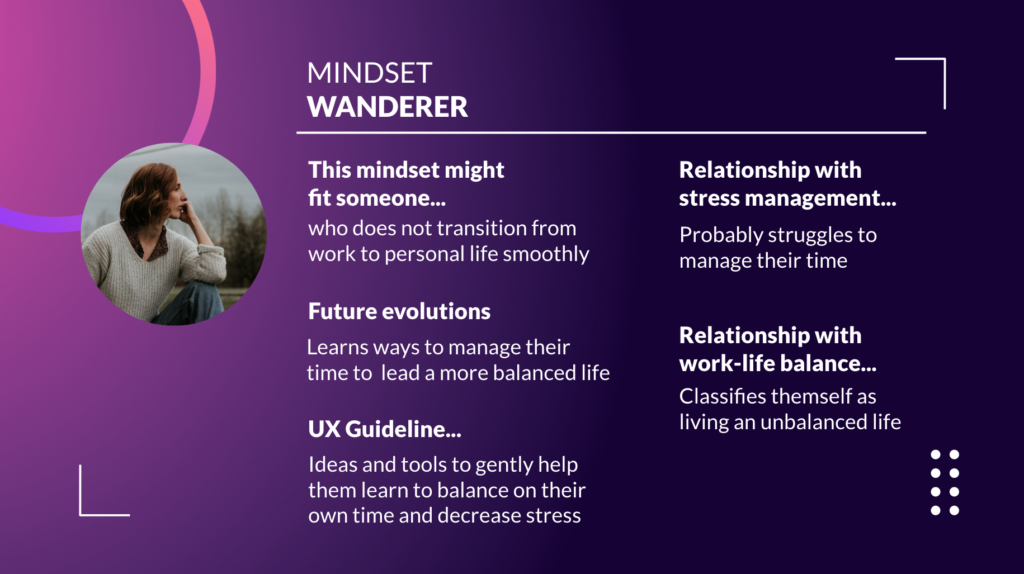 MINDSET
WANDERER

This mindset might fit someone...
who does not transition from work to personal life smoothly

Future evolutions
Learns ways to manage their time to lead a more balanced life

UX Guideline...
Ideas and tools to gently help them learn to balance on their own time and decrease stress

Relationship with stress management...
Probably struggles to manage their time

Relationship with work-life balance...
Classifies themself as living an unbalanced life